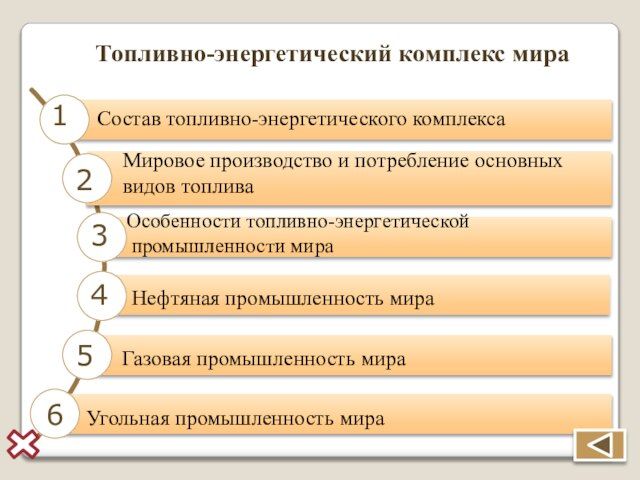 Топливно-энергетический комплекс мира

1 Состав топливно-энергетического комплекса

2 Мировое производство и потребление основных видов топлива

3 Особенности топливно-энергетической промышленности мира

4 Нефтяная промышленность мира

5 Газовая промышленность мира

6 Угольная промышленность мира